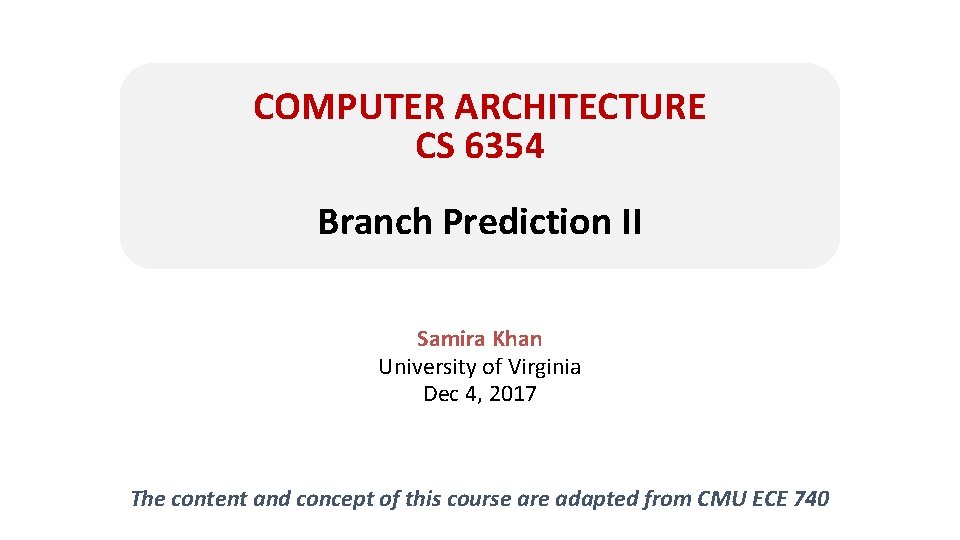 COMPUTER ARCHITECTURE
CS 6354

Branch Prediction II

Samira Khan
University of Virginia
Dec 4, 2017

The content and concept of this course are adapted from CMU ECE 740